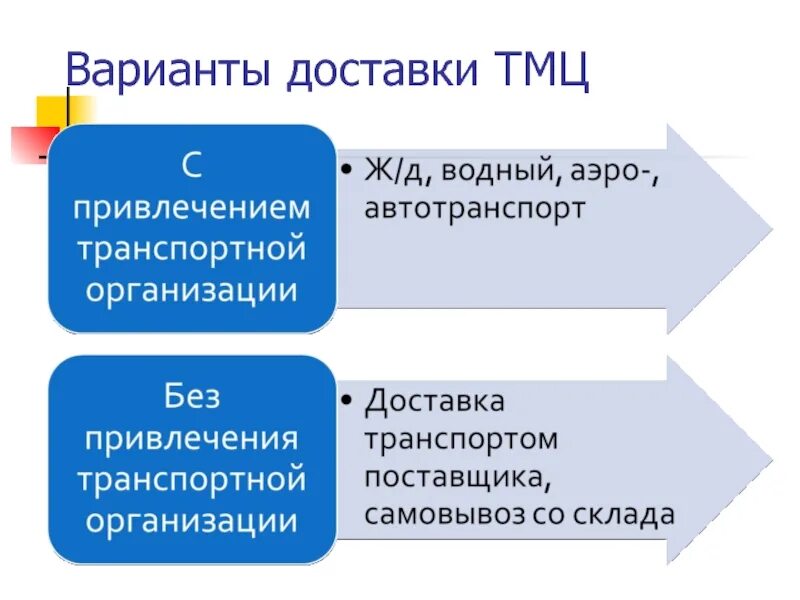 Варианты доставки ТМЦ

С привлечением транспортной организации

• Ж/д, водный, аэро-, автотранспорт

Без привлечения транспортной организации

• Доставка транспортом поставщика, самовывоз со склада